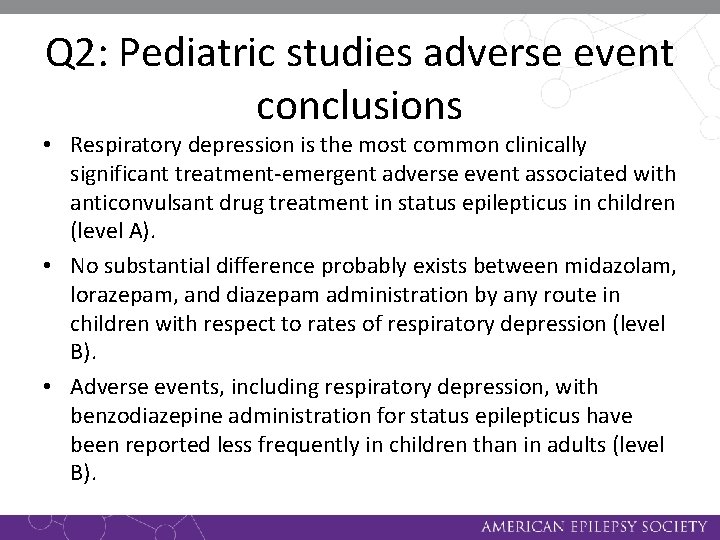 Q2: Pediatric studies adverse event conclusions

• Respiratory depression is the most common clinically significant treatment-emergent adverse event associated with anticonvulsant drug treatment in status epilepticus in children (level A).

• No substantial difference probably exists between midazolam, lorazepam, and diazepam administration by any route in children with respect to rates of respiratory depression (level B).

• Adverse events, including respiratory depression, with benzodiazepine administration for status epilepticus have been reported less frequently in children than in adults (level B).

AMERICAN EPILEPSY SOCIETY